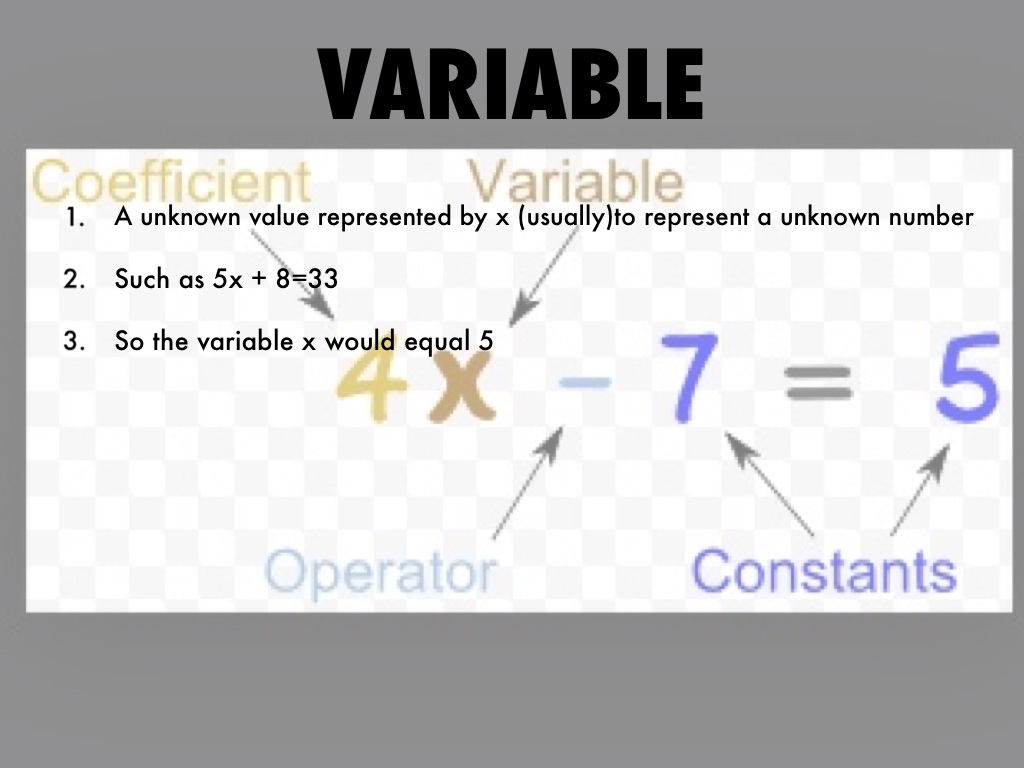 VARIABLE

Coefficient

Variable

1. A unknown value represented by x (usually)to represent a unknown number

2. Such as 5x + 8=33

3. So the variable x would equal 5

$4x - 7 = 5$

Operator

Constants